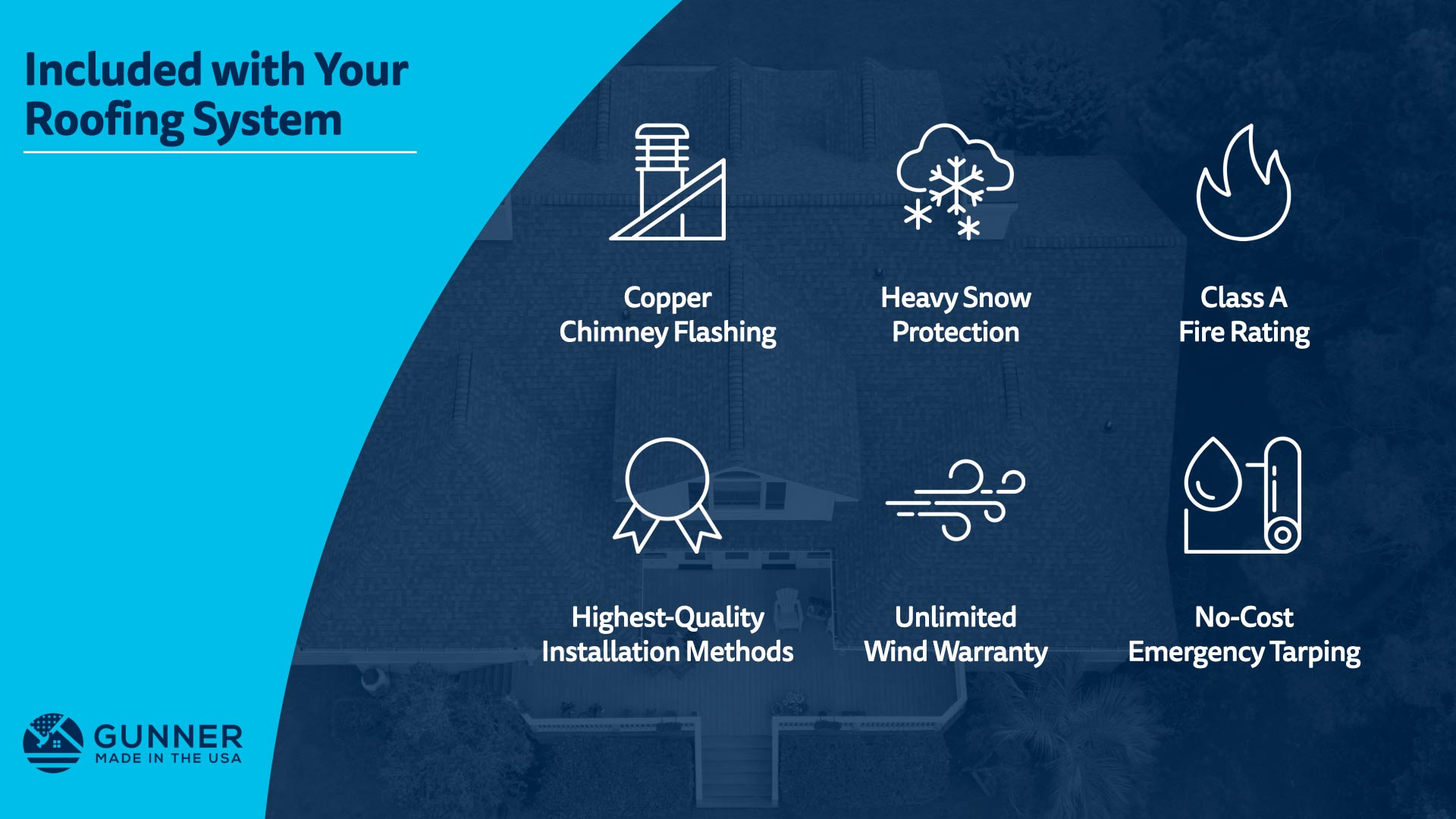 Included with Your Roofing System

Copper Chimney Flashing

Heavy Snow Protection

Class A Fire Rating

Highest-Quality Installation Methods

Unlimited Wind Warranty

No-Cost Emergency Tarping

GUNNER
MADE IN THE USA